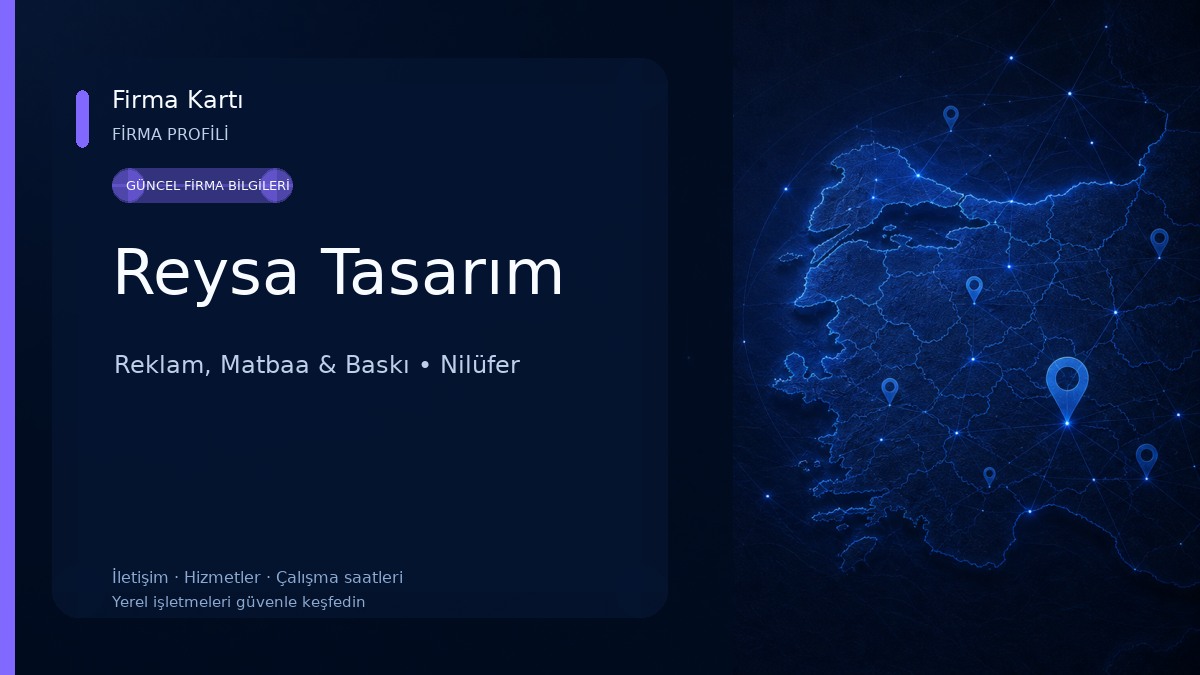 Firma Kartı
FİRMA PROFİLİ

GÜNCEL FİRMA BİLGİLERİ

Reysa Tasarım

Reklam, Matbaa & Baskı • Nilüfer

İletişim · Hizmetler · Çalışma saatleri
Yerel işletmeleri güvenle keşfedin